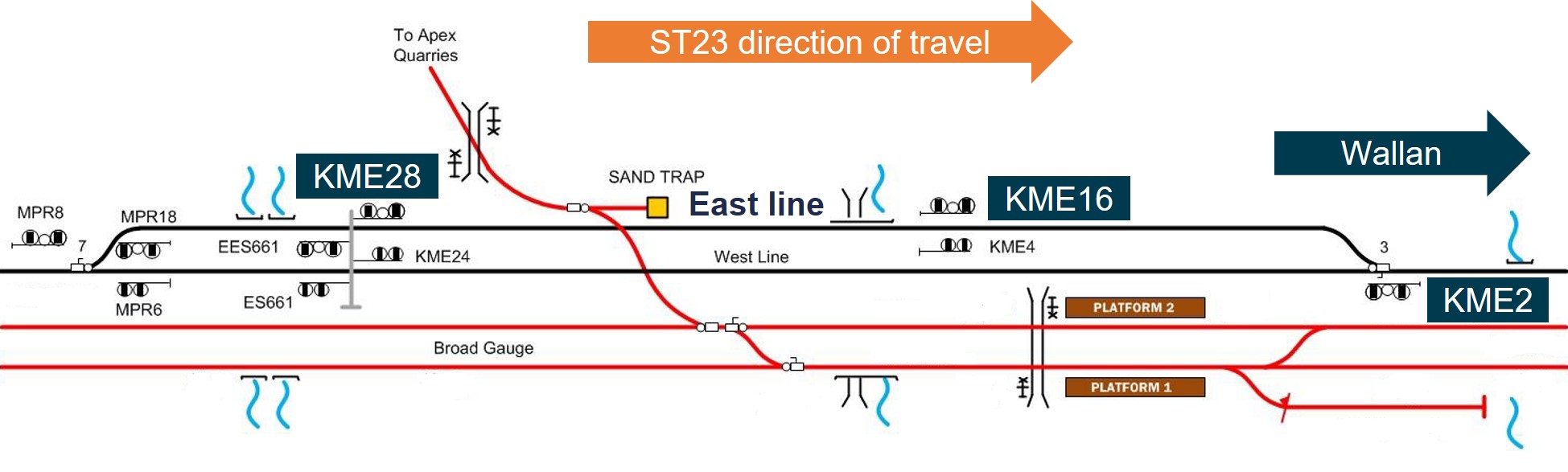 To Apex Quarries

ST23 direction of travel

Wallan

KME28

SAND TRAP

East line

KME16

MPR8

MPR18

7

EES661

KME24

West Line

KME4

3

MPR6

ES661

KME2

PLATFORM 2

Broad Gauge

PLATFORM 1